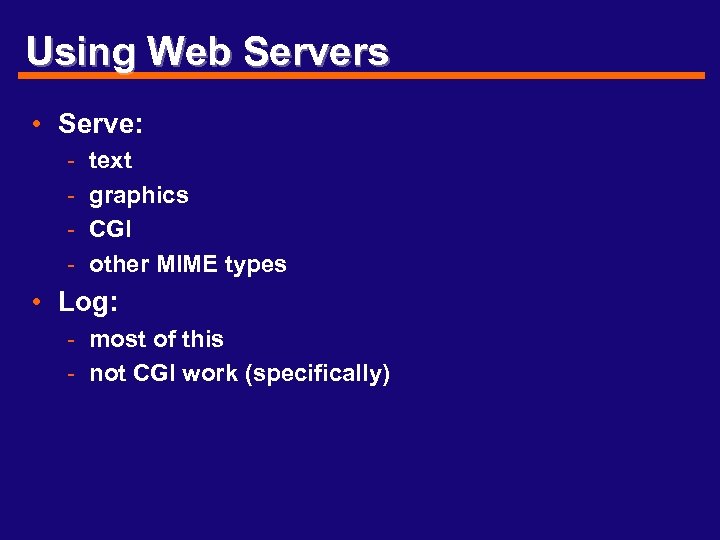 Using Web Servers

• Serve:
  - text
  - graphics
  - CGI
  - other MIME types
• Log:
  - most of this
  - not CGI work (specifically)